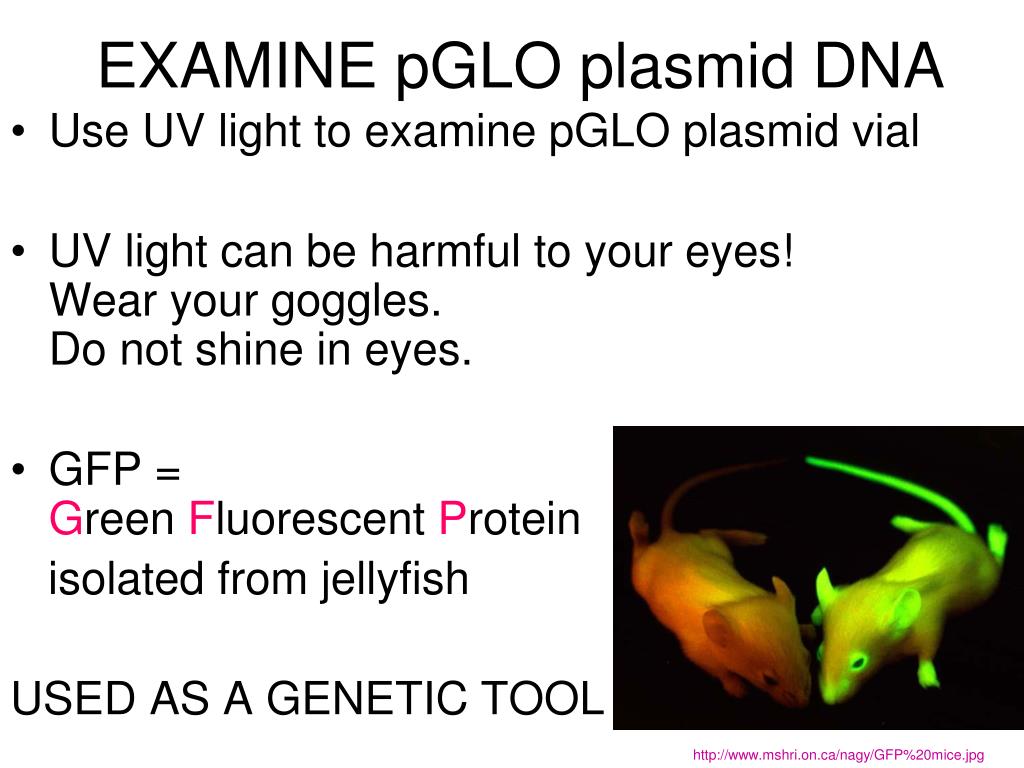 EXAMINE pGLO plasmid DNA

• Use UV light to examine pGLO plasmid vial

• UV light can be harmful to your eyes!
Wear your goggles.
Do not shine in eyes.

• GFP =
Green Fluorescent Protein
isolated from jellyfish

USED AS A GENETIC TOOL

http://www.mshri.on.ca/nagy/GFP%20mice.jpg